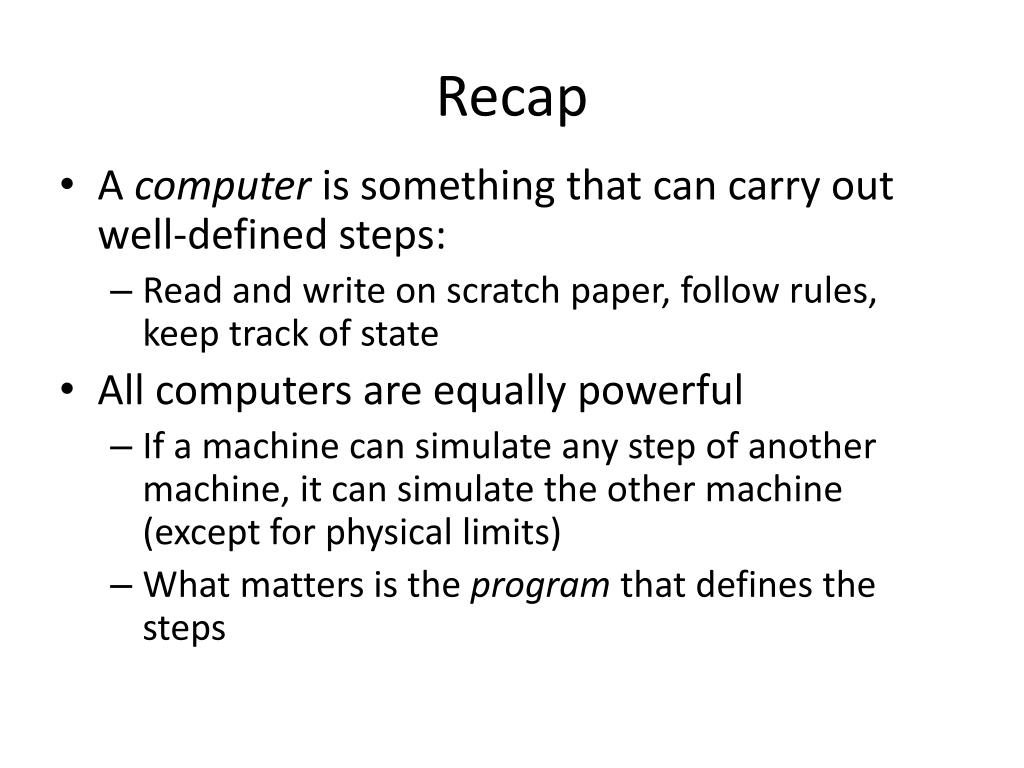 Recap

• A computer is something that can carry out well-defined steps:
– Read and write on scratch paper, follow rules, keep track of state
• All computers are equally powerful
– If a machine can simulate any step of another machine, it can simulate the other machine (except for physical limits)
– What matters is the program that defines the steps